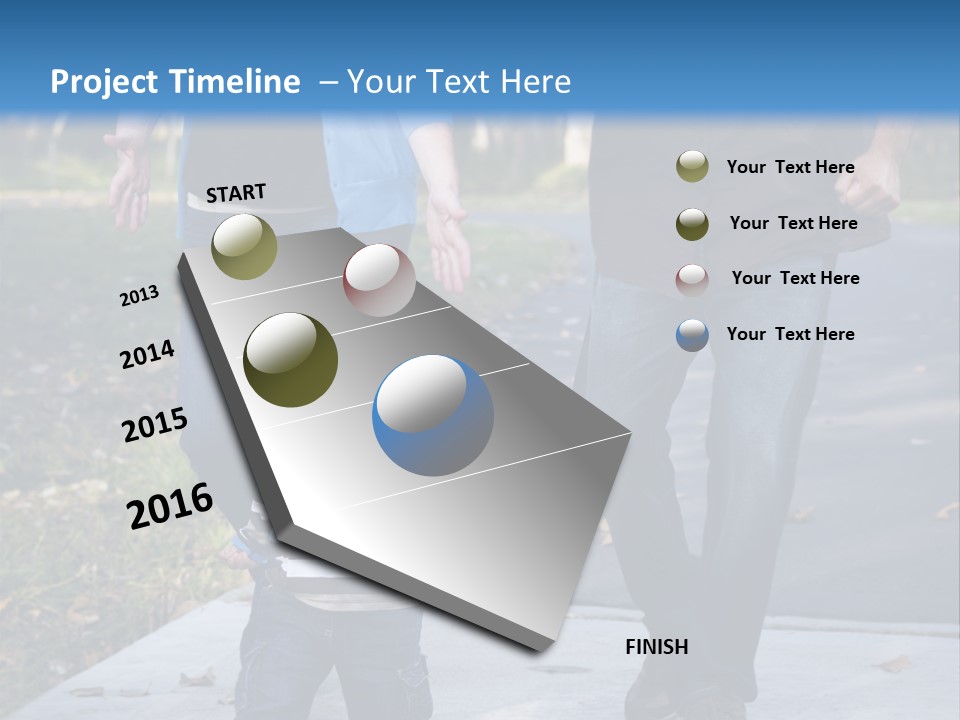 Project Timeline – Your Text Here

START

2013

2014

2015

2016

FINISH

Your Text Here

Your Text Here

Your Text Here

Your Text Here